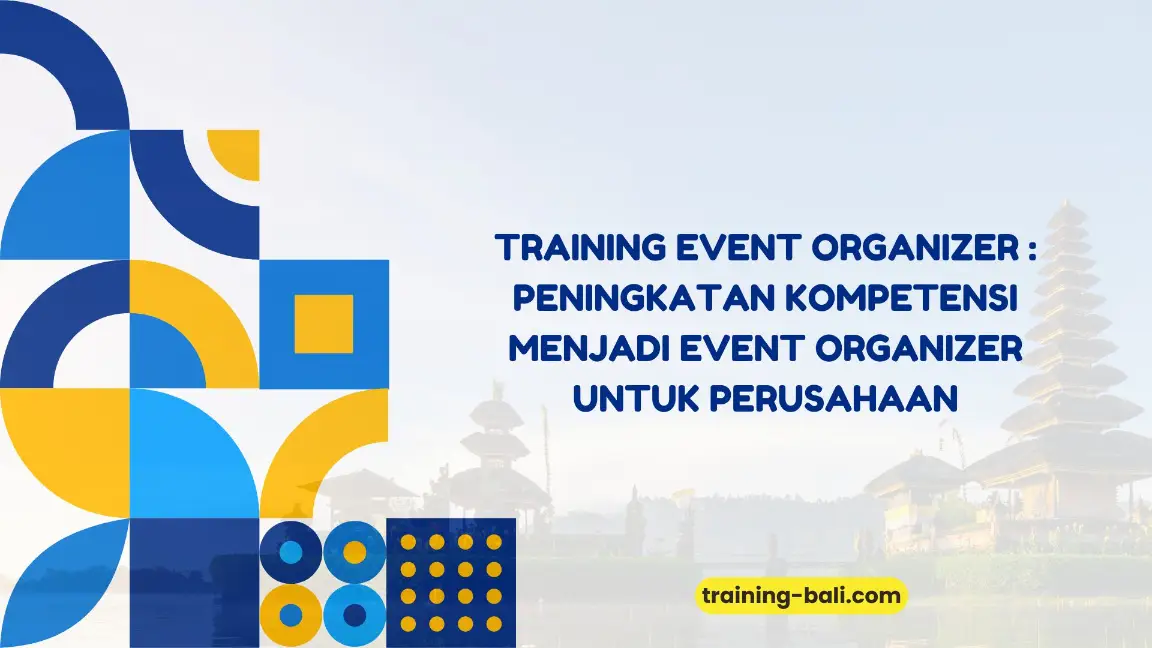 TRAINING EVENT ORGANIZER : PENINGKATAN KOMPETENSI MENJADI EVENT ORGANIZER UNTUK PERUSAHAAN

training-bali.com